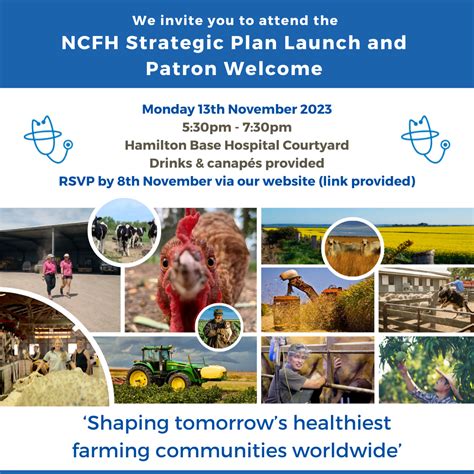 We invite you to attend the
NCFH Strategic Plan Launch and Patron Welcome

Monday 13th November 2023
5:30pm - 7:30pm
Hamilton Base Hospital Courtyard
Drinks & canapés provided
RSVP by 8th November via our website (link provided)

'Shaping tomorrow's healthiest farming communities worldwide'